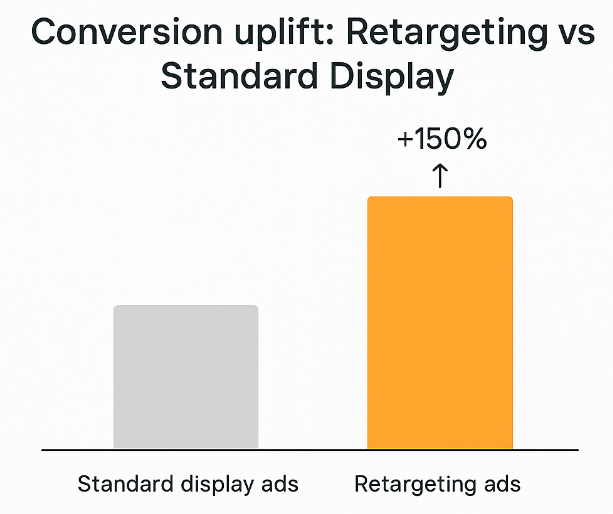 Conversion uplift: Retargeting vs Standard Display

+150%
↑

Standard display ads

Retargeting ads